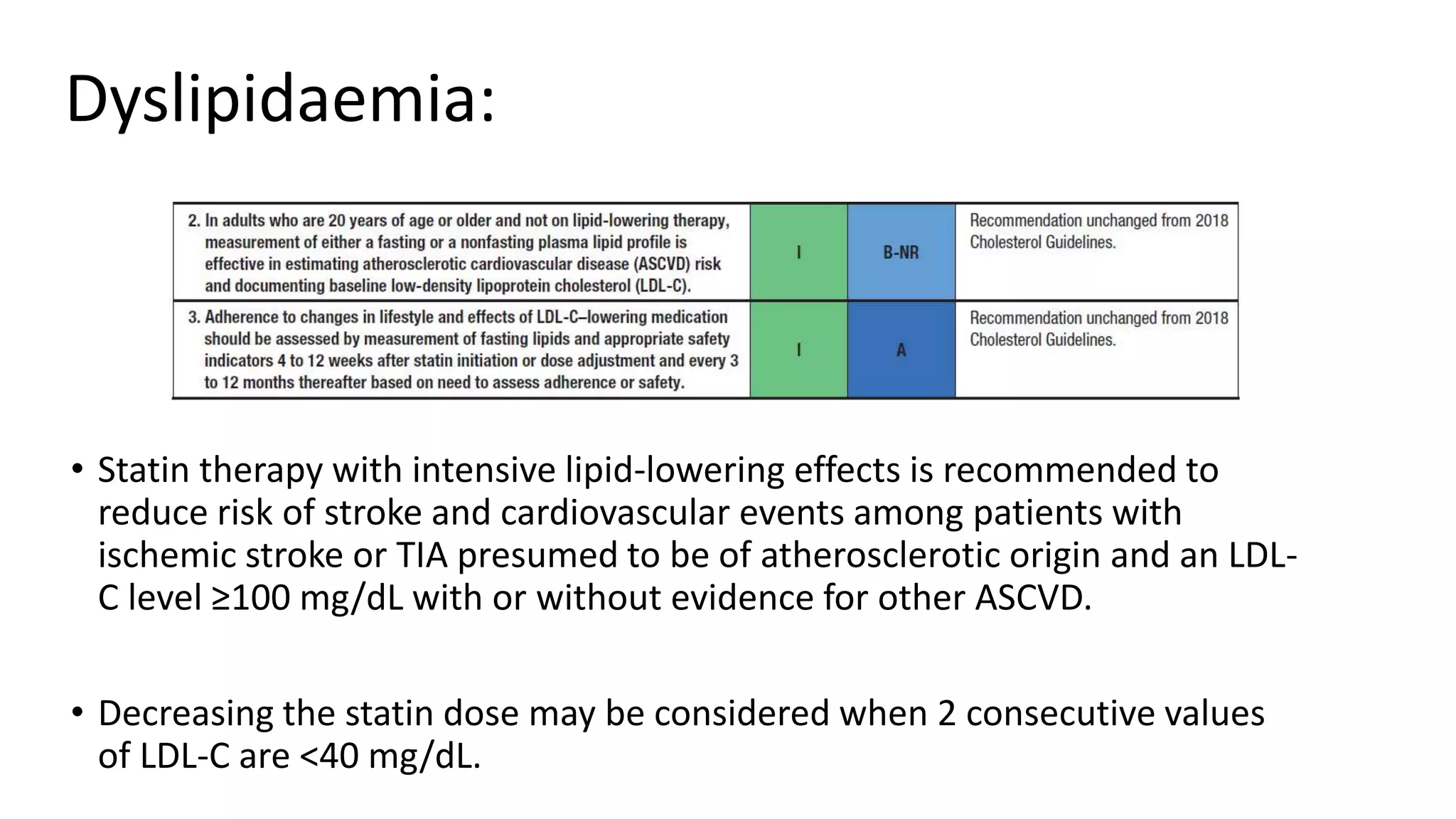 Dyslipidaemia:

| | | | |
|---|---|---|---|
| 2. In adults who are 20 years of age or older and not on lipid-lowering therapy, measurement of either a fasting or a nonfasting plasma lipid profile is effective in estimating atherosclerotic cardiovascular disease (ASCVD) risk and documenting baseline low-density lipoprotein cholesterol (LDL-C). | I | B-NR | Recommendation unchanged from 2018 Cholesterol Guidelines. |
| 3. Adherence to changes in lifestyle and effects of LDL-C–lowering medication should be assessed by measurement of fasting lipids and appropriate safety indicators 4 to 12 weeks after statin initiation or dose adjustment and every 3 to 12 months thereafter based on need to assess adherence or safety. | I | A | Recommendation unchanged from 2018 Cholesterol Guidelines. |

• Statin therapy with intensive lipid-lowering effects is recommended to reduce risk of stroke and cardiovascular events among patients with ischemic stroke or TIA presumed to be of atherosclerotic origin and an LDL-C level ≥100 mg/dL with or without evidence for other ASCVD.

• Decreasing the statin dose may be considered when 2 consecutive values of LDL-C are <40 mg/dL.